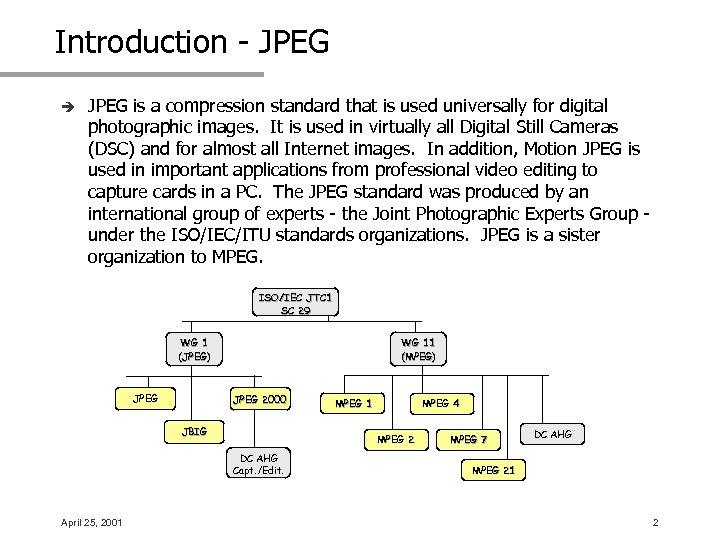 Introduction - JPEG

➔ JPEG is a compression standard that is used universally for digital photographic images. It is used in virtually all Digital Still Cameras (DSC) and for almost all Internet images. In addition, Motion JPEG is used in important applications from professional video editing to capture cards in a PC. The JPEG standard was produced by an international group of experts - the Joint Photographic Experts Group - under the ISO/IEC/ITU standards organizations. JPEG is a sister organization to MPEG.

ISO/IEC JTC1 SC 29

WG 1 (JPEG)

WG 11 (MPEG)

JPEG

JBIG

JPEG 2000

DC AHG Capt./Edit.

MPEG 1

MPEG 2

MPEG 4

MPEG 7

MPEG 21

DC AHG

April 25, 2001

2